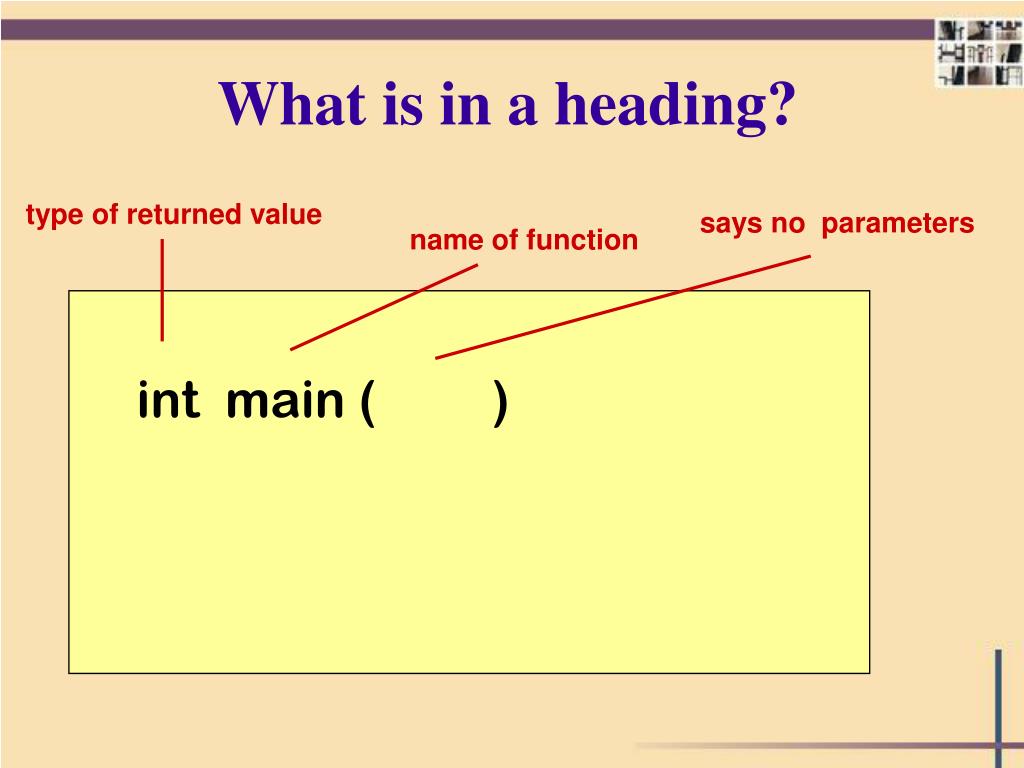 What is in a heading?

type of returned value

name of function

says no parameters

int main ( )